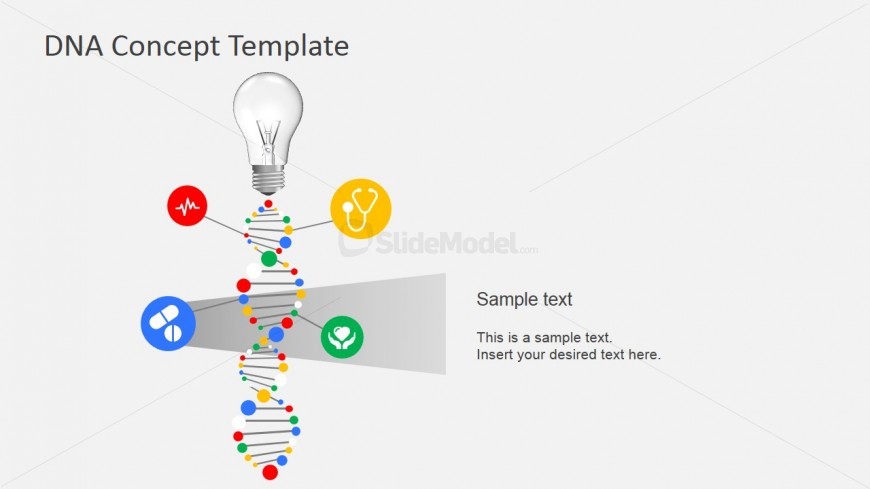 DNA Concept Template

SlideModel.com

Sample text

This is a sample text.
Insert your desired text here.